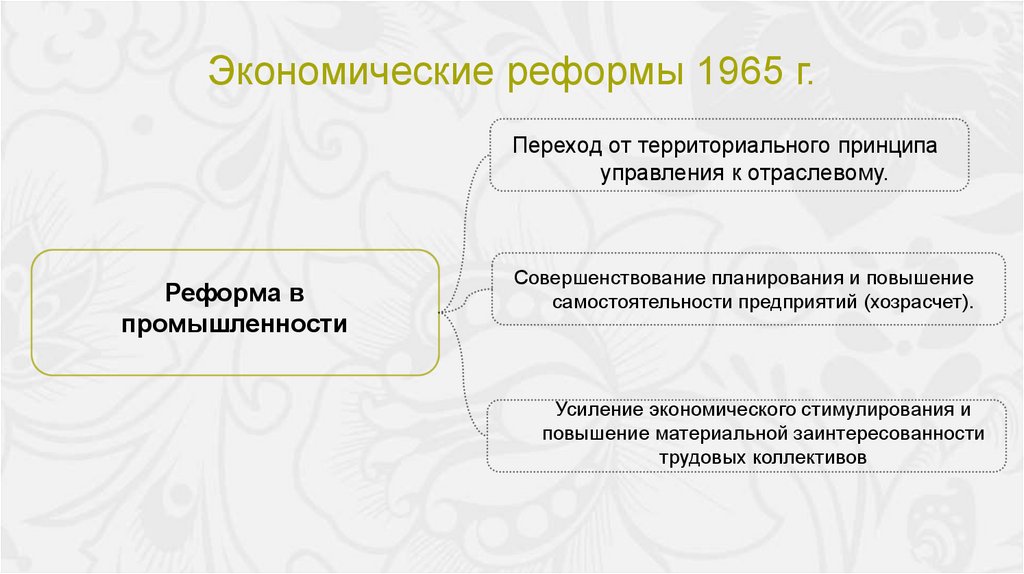 Экономические реформы 1965 г.

Реформа в промышленности

Переход от территориального принципа управления к отраслевому.

Совершенствование планирования и повышение самостоятельности предприятий (хозрасчет).

Усиление экономического стимулирования и повышение материальной заинтересованности трудовых коллективов